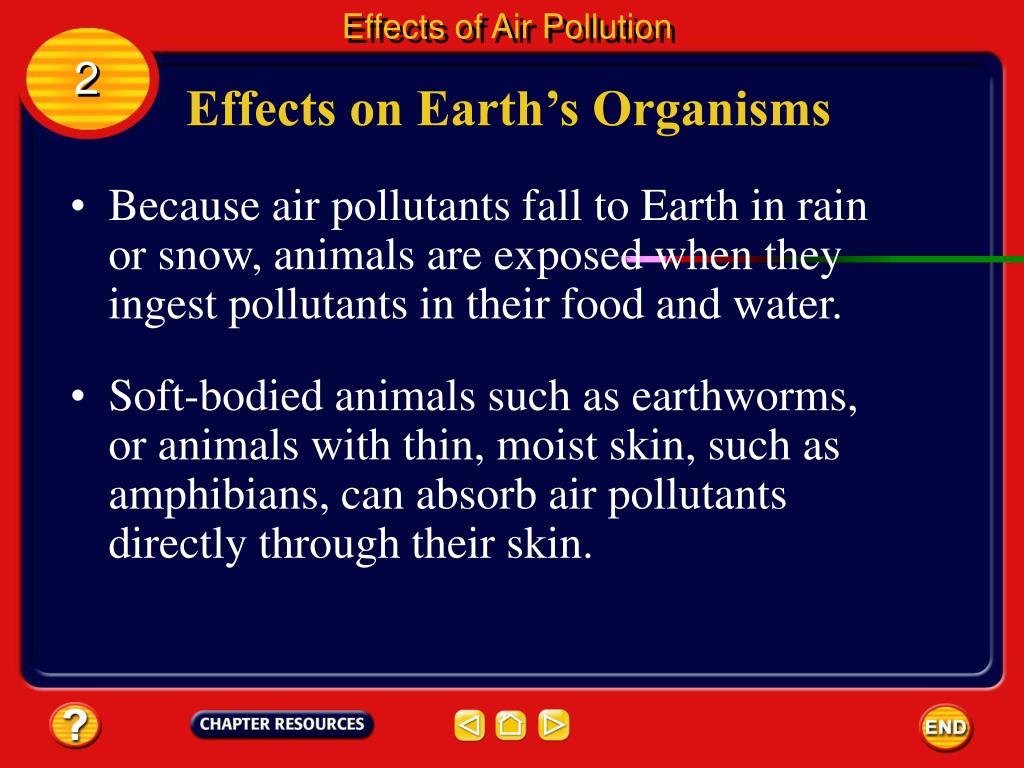 Effects of Air Pollution

2

Effects on Earth's Organisms

• Because air pollutants fall to Earth in rain or snow, animals are exposed when they ingest pollutants in their food and water.

• Soft-bodied animals such as earthworms, or animals with thin, moist skin, such as amphibians, can absorb air pollutants directly through their skin.

?

CHAPTER RESOURCES

END